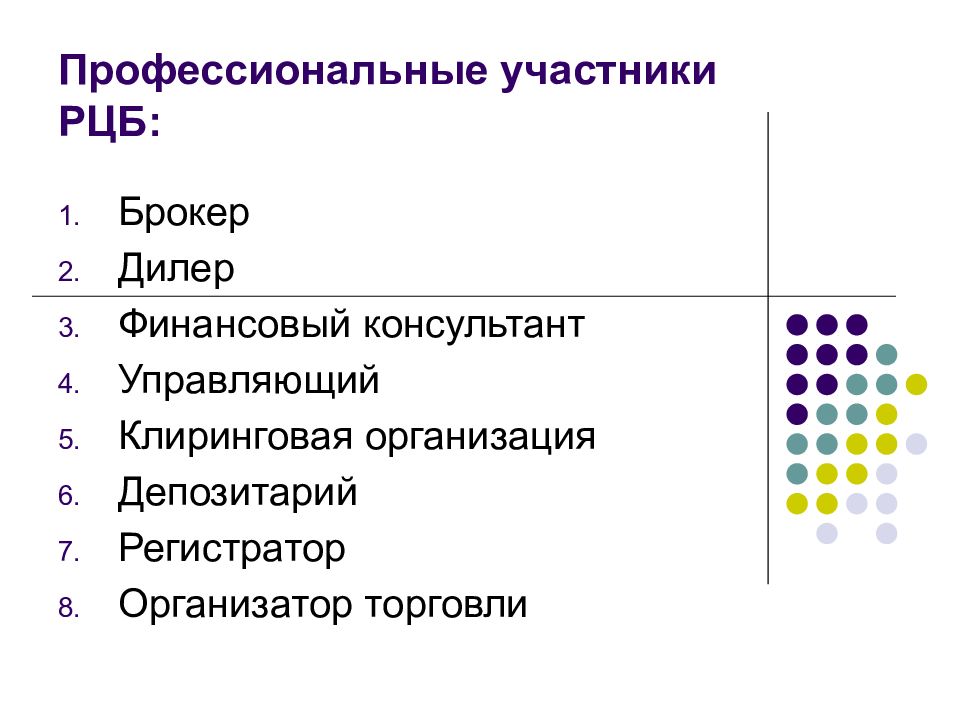 Профессиональные участники РЦБ:

1. Брокер
2. Дилер
3. Финансовый консультант
4. Управляющий
5. Клиринговая организация
6. Депозитарий
7. Регистратор
8. Организатор торговли